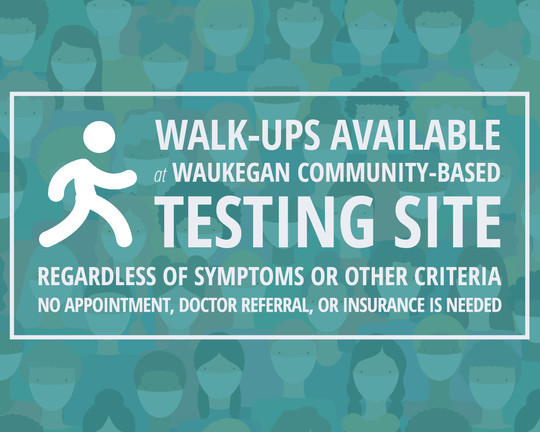 WALK-UPS AVAILABLE
at WAUKEGAN COMMUNITY-BASED
TESTING SITE

REGARDLESS OF SYMPTOMS OR OTHER CRITERIA
NO APPOINTMENT, DOCTOR REFERRAL, OR INSURANCE IS NEEDED